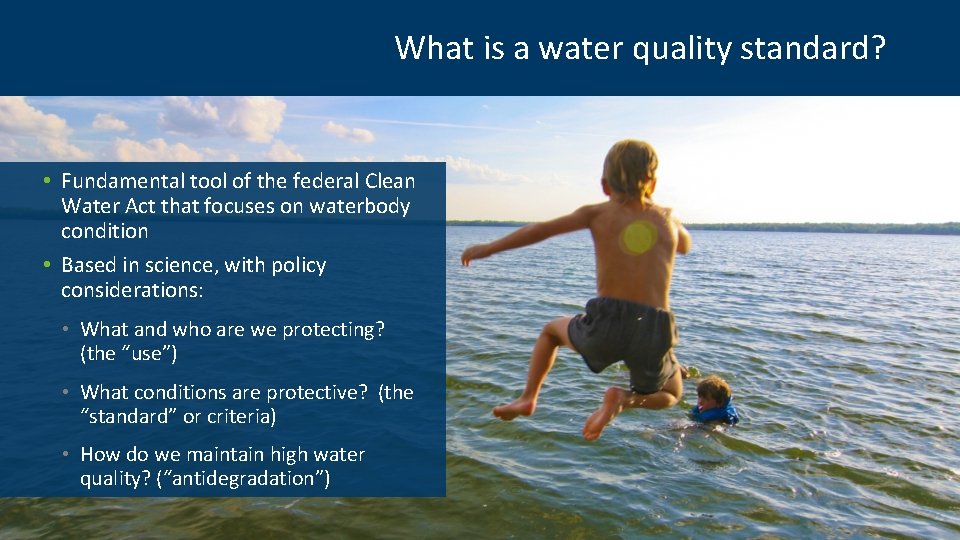 What is a water quality standard?

• Fundamental tool of the federal Clean Water Act that focuses on waterbody condition

• Based in science, with policy considerations:

• What and who are we protecting? (the "use")

• What conditions are protective? (the "standard" or criteria)

• How do we maintain high water quality? ("antidegradation")